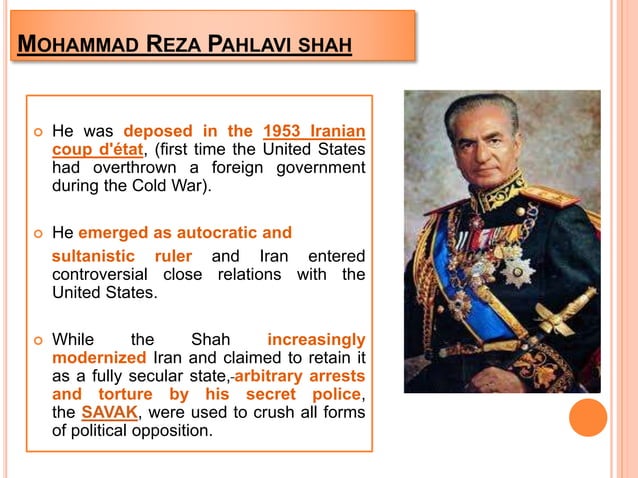 MOHAMMAD REZA PAHLAVI SHAH

He was deposed in the 1953 Iranian coup d'état, (first time the United States had overthrown a foreign government during the Cold War).

He emerged as autocratic and sultanistic ruler and Iran entered controversial close relations with the United States.

While the Shah increasingly modernized Iran and claimed to retain it as a fully secular state,-arbitrary arrests and torture by his secret police, the SAVAK, were used to crush all forms of political opposition.